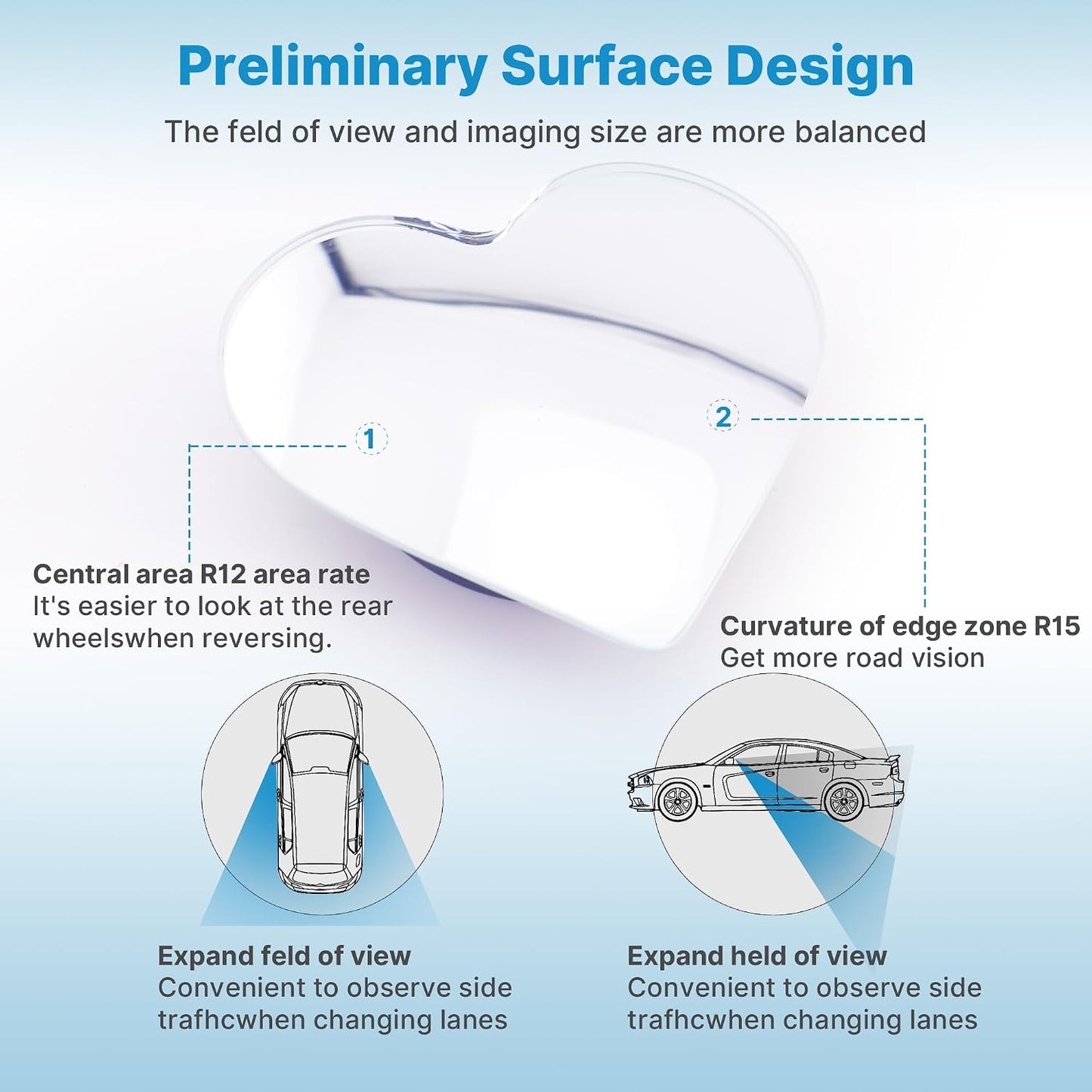 Preliminary Surface Design

The feld of view and imaging size are more balanced

1

2

Central area R12 area rate
It's easier to look at the rear wheelswhen reversing.

Curvature of edge zone R15
Get more road vision

Expand feld of view
Convenient to observe side trafhcwhen changing lanes

Expand held of view
Convenient to observe side trafhcwhen changing lanes